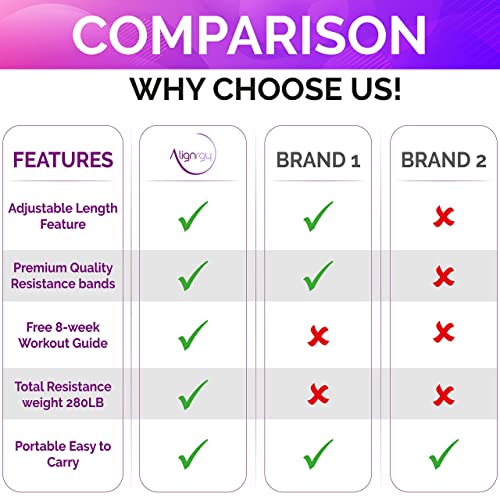 COMPARISON

WHY CHOOSE US!

| FEATURES | Alignrgy | BRAND 1 | BRAND 2 |
|---|---|---|---|
| Adjustable Length Feature | ✓ | ✓ | ✗ |
| Premium Quality Resistance bands | ✓ | ✓ | ✗ |
| Free 8-week Workout Guide | ✓ | ✗ | ✗ |
| Total Resistance weight 280LB | ✓ | ✗ | ✗ |
| Portable Easy to Carry | ✓ | ✓ | ✓ |